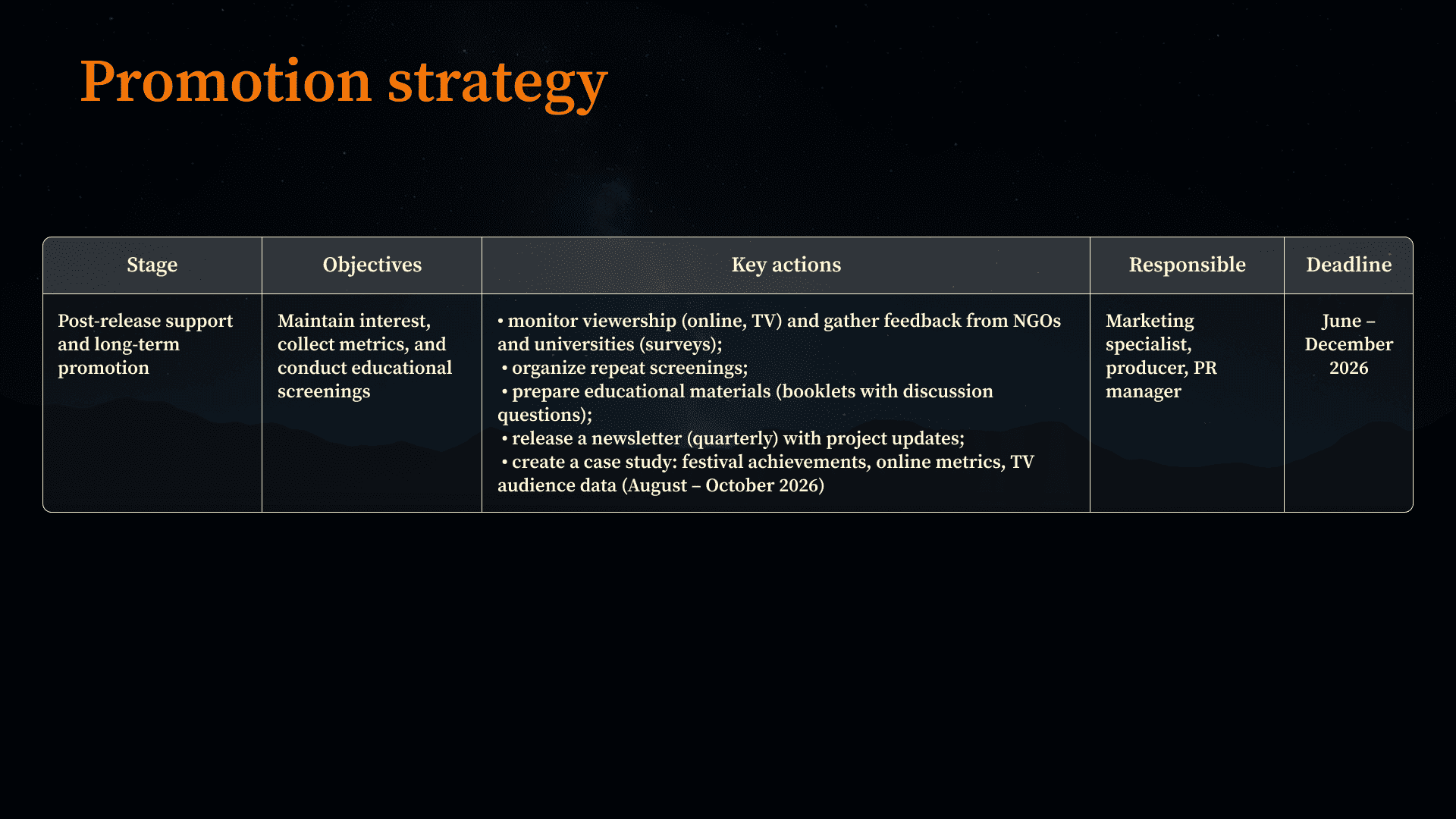 Promotion strategy

| Stage | Objectives | Key actions | Responsible | Deadline |
|---|---|---|---|---|
| Post-release support and long-term promotion | Maintain interest, collect metrics, and conduct educational screenings | • monitor viewership (online, TV) and gather feedback from NGOs and universities (surveys); • organize repeat screenings; • prepare educational materials (booklets with discussion questions); • release a newsletter (quarterly) with project updates; • create a case study: festival achievements, online metrics, TV audience data (August – October 2026) | Marketing specialist, producer, PR manager | June – December 2026 |